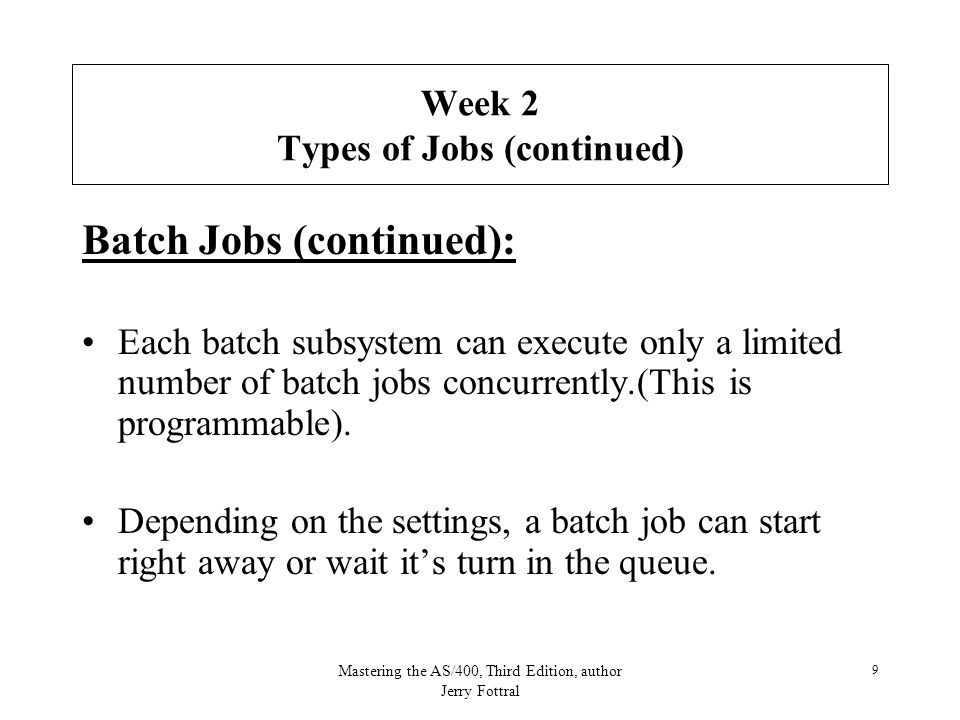 Week 2
Types of Jobs (continued)

Batch Jobs (continued):

• Each batch subsystem can execute only a limited number of batch jobs concurrently.(This is programmable).

• Depending on the settings, a batch job can start right away or wait it’s turn in the queue.

Mastering the AS/400, Third Edition, author Jerry Fottral

9